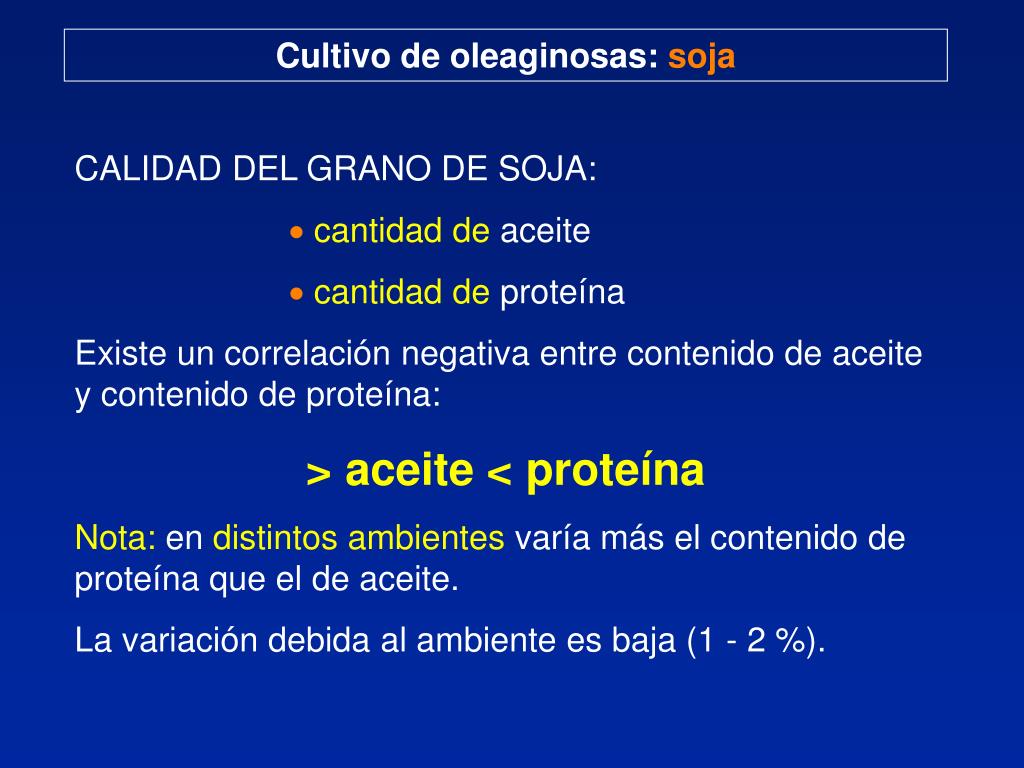 Cultivo de oleaginosas: soja

CALIDAD DEL GRANO DE SOJA:

• cantidad de aceite

• cantidad de proteína

Existe un correlación negativa entre contenido de aceite y contenido de proteína:

> aceite < proteína

Nota: en distintos ambientes varía más el contenido de proteína que el de aceite.

La variación debida al ambiente es baja (1 - 2 %).